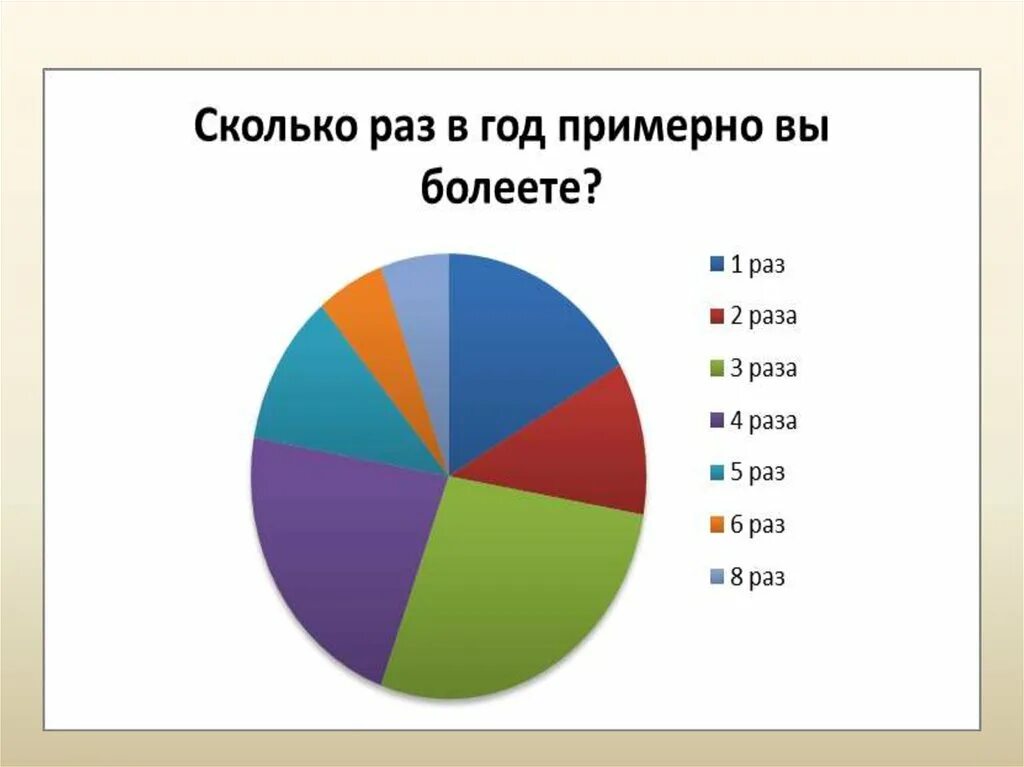 Сколько раз в год примерно вы болеете?

1 раз
2 раза
3 раза
4 раза
5 раз
6 раз
8 раз